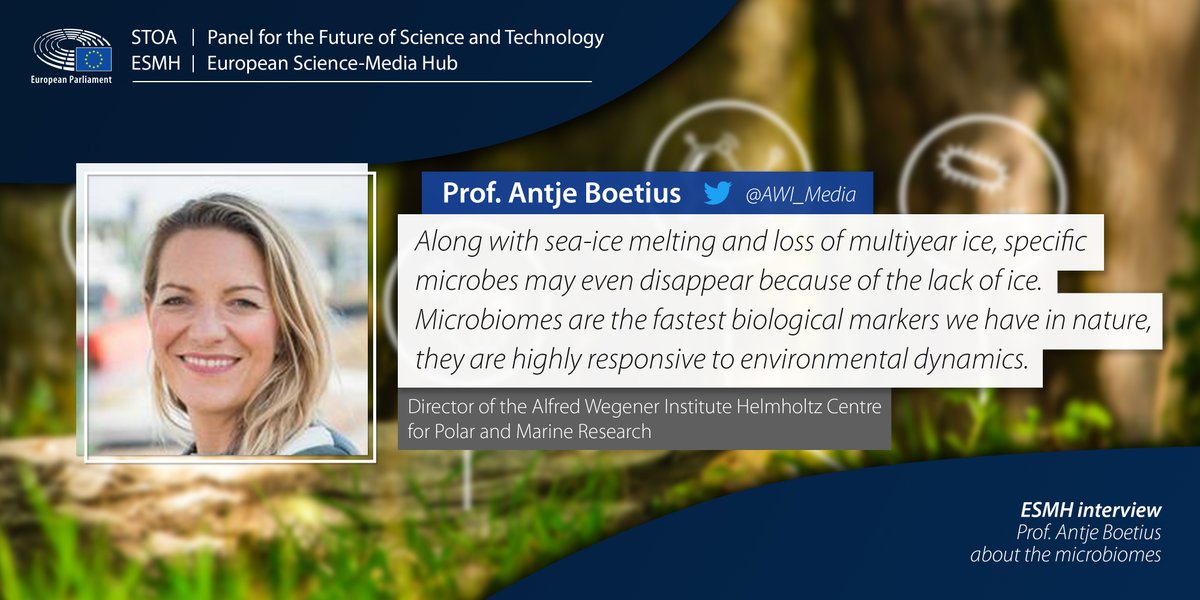 European Parliament

STOA | Panel for the Future of Science and Technology
ESMH | European Science-Media Hub

Prof. Antje Boetius @AWI_Media

Along with sea-ice melting and loss of multiyear ice, specific microbes may even disappear because of the lack of ice. Microbiomes are the fastest biological markers we have in nature, they are highly responsive to environmental dynamics.

Director of the Alfred Wegener Institute Helmholtz Centre for Polar and Marine Research

ESMH interview
Prof. Antje Boetius
about the microbiomes